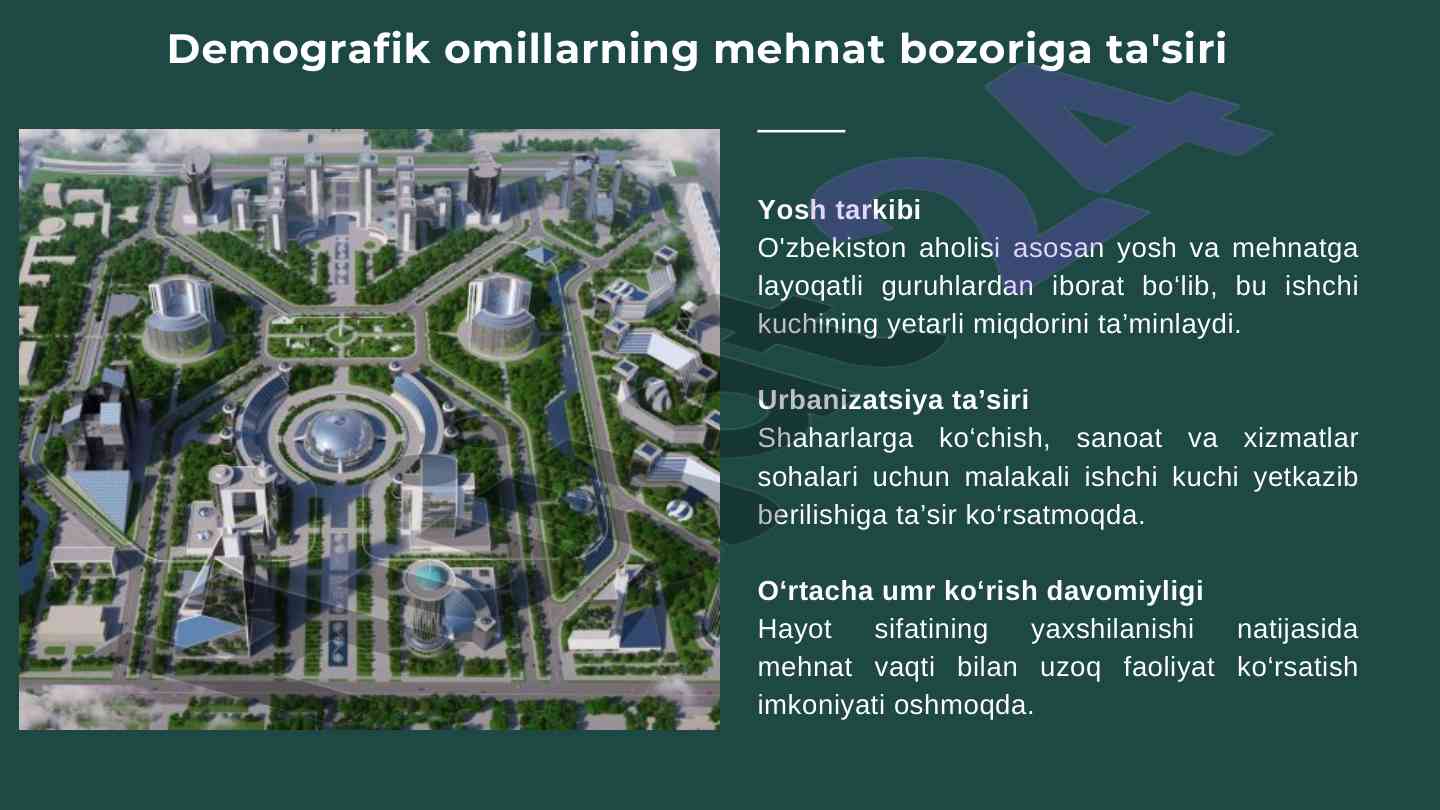 Demografik omillarning mehnat bozoriga ta'siri

Yosh tarkibi
O'zbekiston aholisi asosan yosh va mehnatga layoqatli guruhlardan iborat bo‘lib, bu ishchi kuchining yetarli miqdorini ta’minlaydi.

Urbanizatsiya ta’siri
Shaharlarga ko‘chish, sanoat va xizmatlar sohalari uchun malakali ishchi kuchi yetkazib berilishiga ta’sir ko‘rsatmoqda.

O‘rtacha umr ko‘rish davomiyligi
Hayot sifatining yaxshilanishi natijasida mehnat vaqti bilan uzoq faoliyat ko‘rsatish imkoniyati oshmoqda.